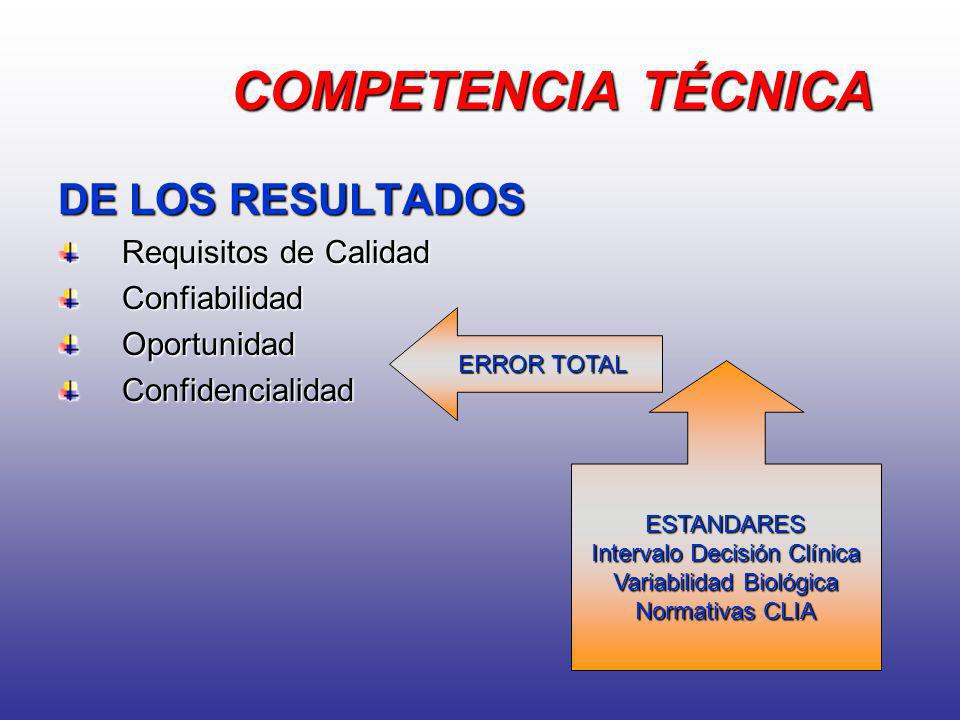 COMPETENCIA TÉCNICA

DE LOS RESULTADOS
Requisitos de Calidad
Confiabilidad
Oportunidad
Confidencialidad

ERROR TOTAL

ESTANDARES
Intervalo Decisión Clínica
Variabilidad Biológica
Normativas CLIA